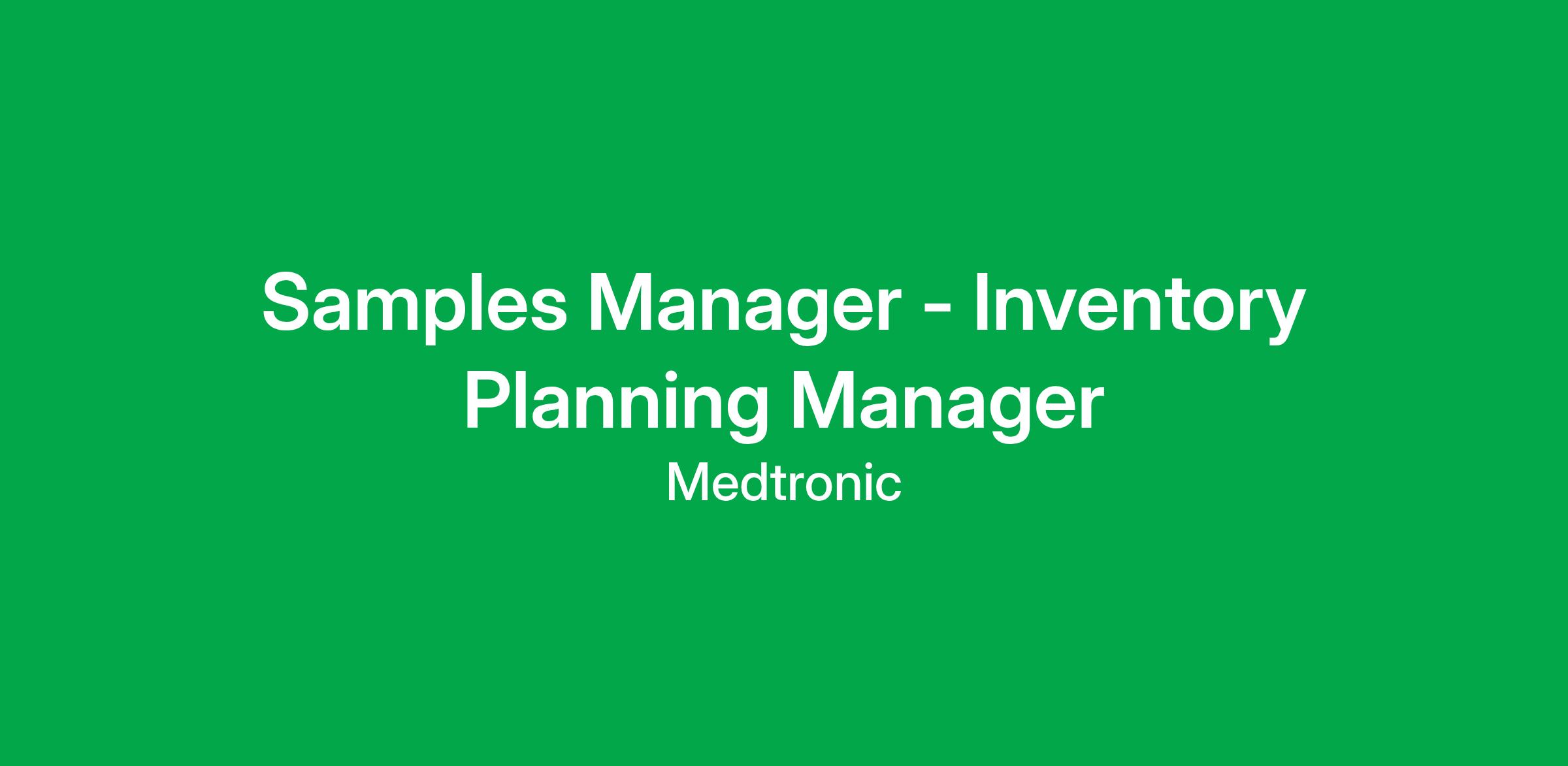 Samples Manager - Inventory Planning Manager

Medtronic